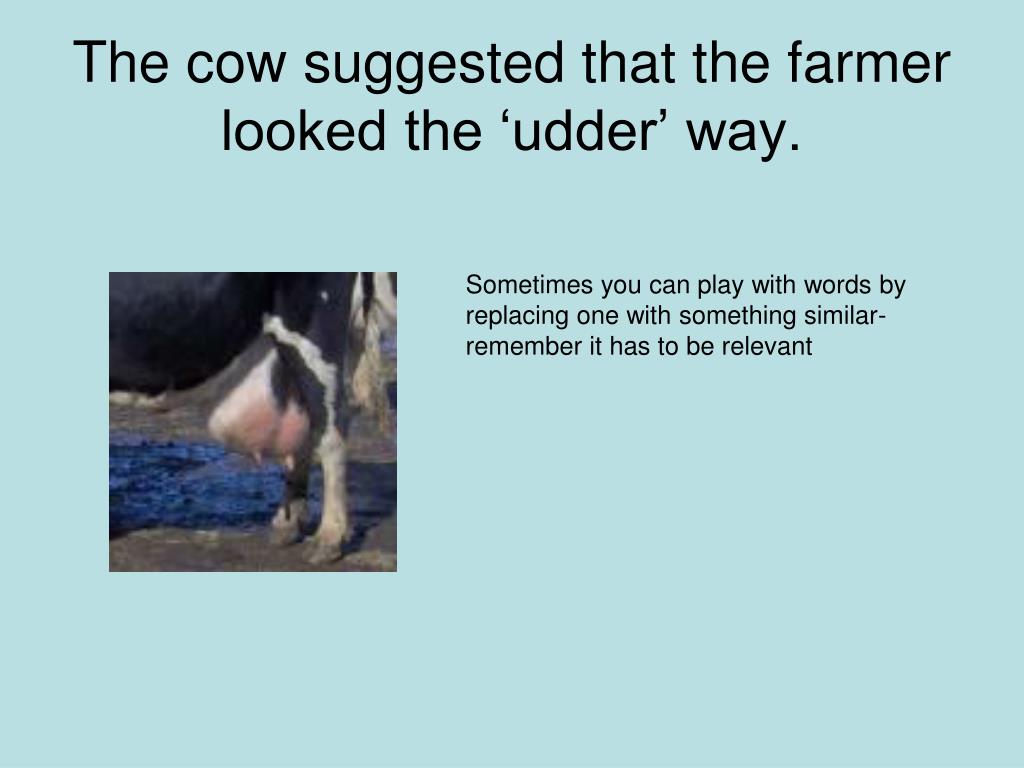 The cow suggested that the farmer looked the ‘udder’ way.

Sometimes you can play with words by replacing one with something similar- remember it has to be relevant